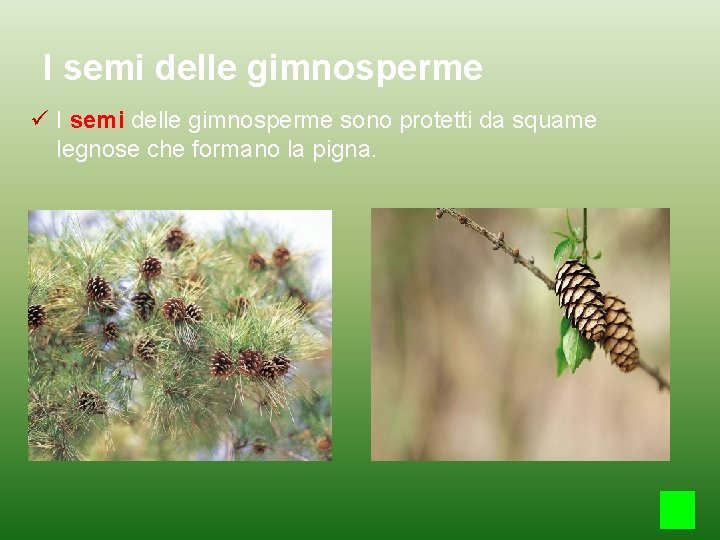 I semi delle gimnosperme

✓ I semi delle gimnosperme sono protetti da squame legnose che formano la pigna.